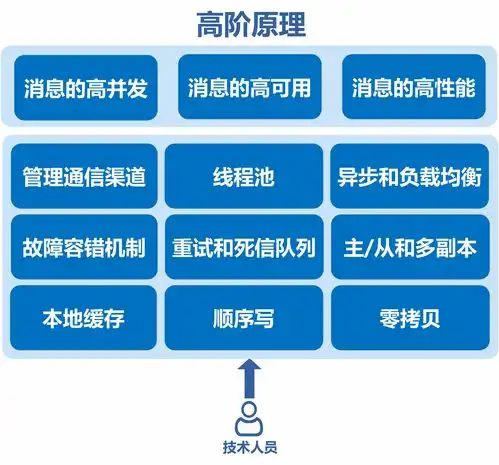 高阶原理

消息的高并发
消息的高可用
消息的高性能

管理通信渠道
线程池
异步和负载均衡

故障容错机制
重试和死信队列
主/从和多副本

本地缓存
顺序写
零拷贝

技术人员